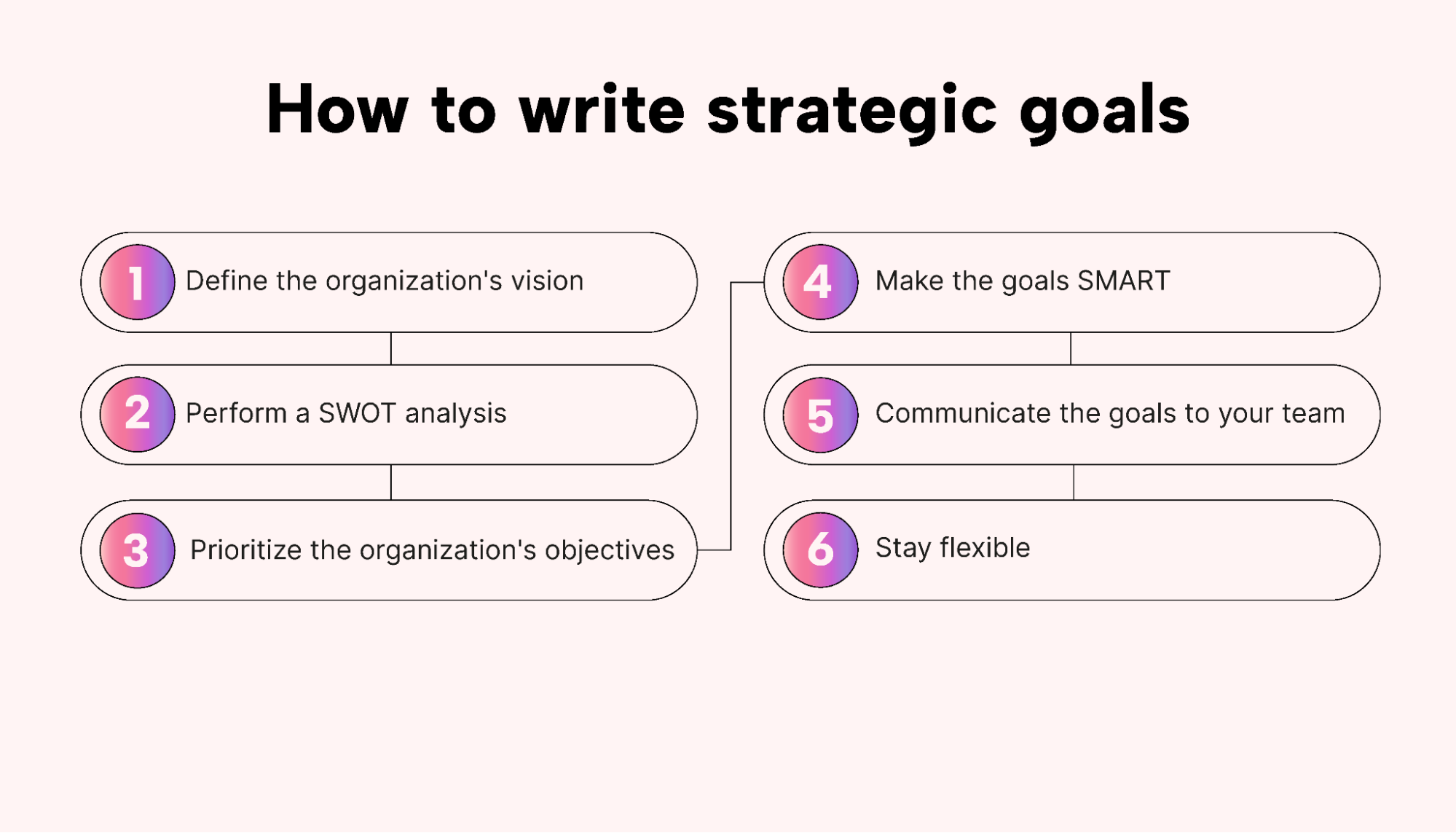 How to write strategic goals

1 Define the organization's vision

2 Perform a SWOT analysis

3 Prioritize the organization's objectives

4 Make the goals SMART

5 Communicate the goals to your team

6 Stay flexible